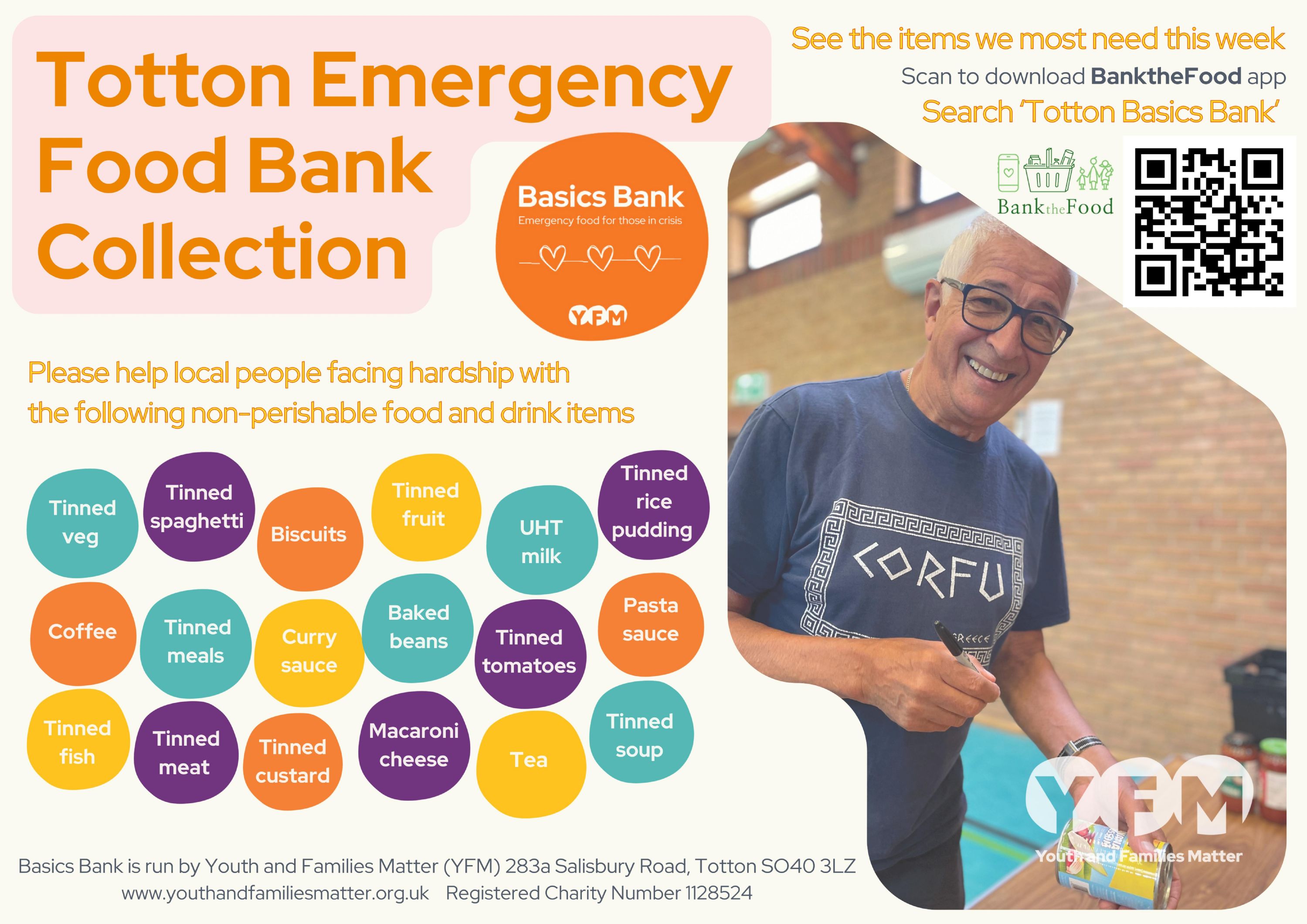 Totton Emergency Food Bank Collection

Basics Bank
Emergency food for those in crisis
YFM

See the items we most need this week
Scan to download BanktheFood app
Search 'Totton Basics Bank'

BanktheFood

Please help local people facing hardship with the following non-perishable food and drink items

Tinned veg
Tinned spaghetti
Biscuits
Tinned fruit
UHT milk
Tinned rice pudding
Coffee
Tinned meals
Curry sauce
Baked beans
Tinned tomatoes
Pasta sauce
Tinned fish
Tinned meat
Tinned custard
Macaroni cheese
Tea
Tinned soup

CORFU
GREECE

YFM
Youth and Families Matter

Basics Bank is run by Youth and Families Matter (YFM) 283a Salisbury Road, Totton SO40 3LZ
www.youthandfamiliesmatter.org.uk Registered Charity Number 1128524